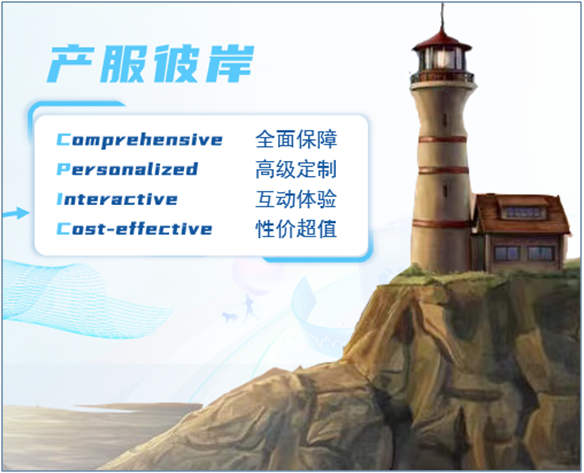 产服彼岸

Comprehensive 全面保障
Personalized 高级定制
Interactive 互动体验
Cost-effective 性价超值